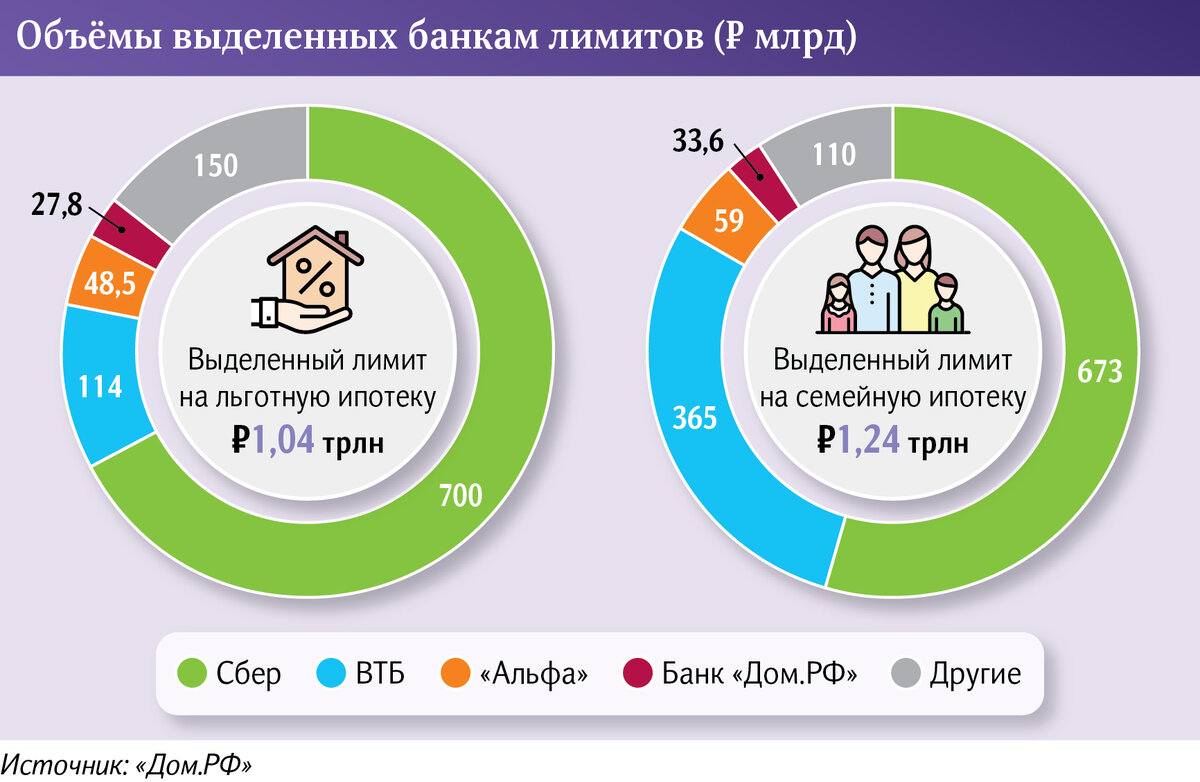 Объёмы выделенных банкам лимитов (₽ млрд)

150
27,8
48,5
114
700

Выделенный лимит на льготную ипотеку
₽1,04 трлн

33,6
110
59
365
673

Выделенный лимит на семейную ипотеку
₽1,24 трлн

Сбер
ВТБ
«Альфа»
Банк «Дом.РФ»
Другие

Источник: «Дом.РФ»